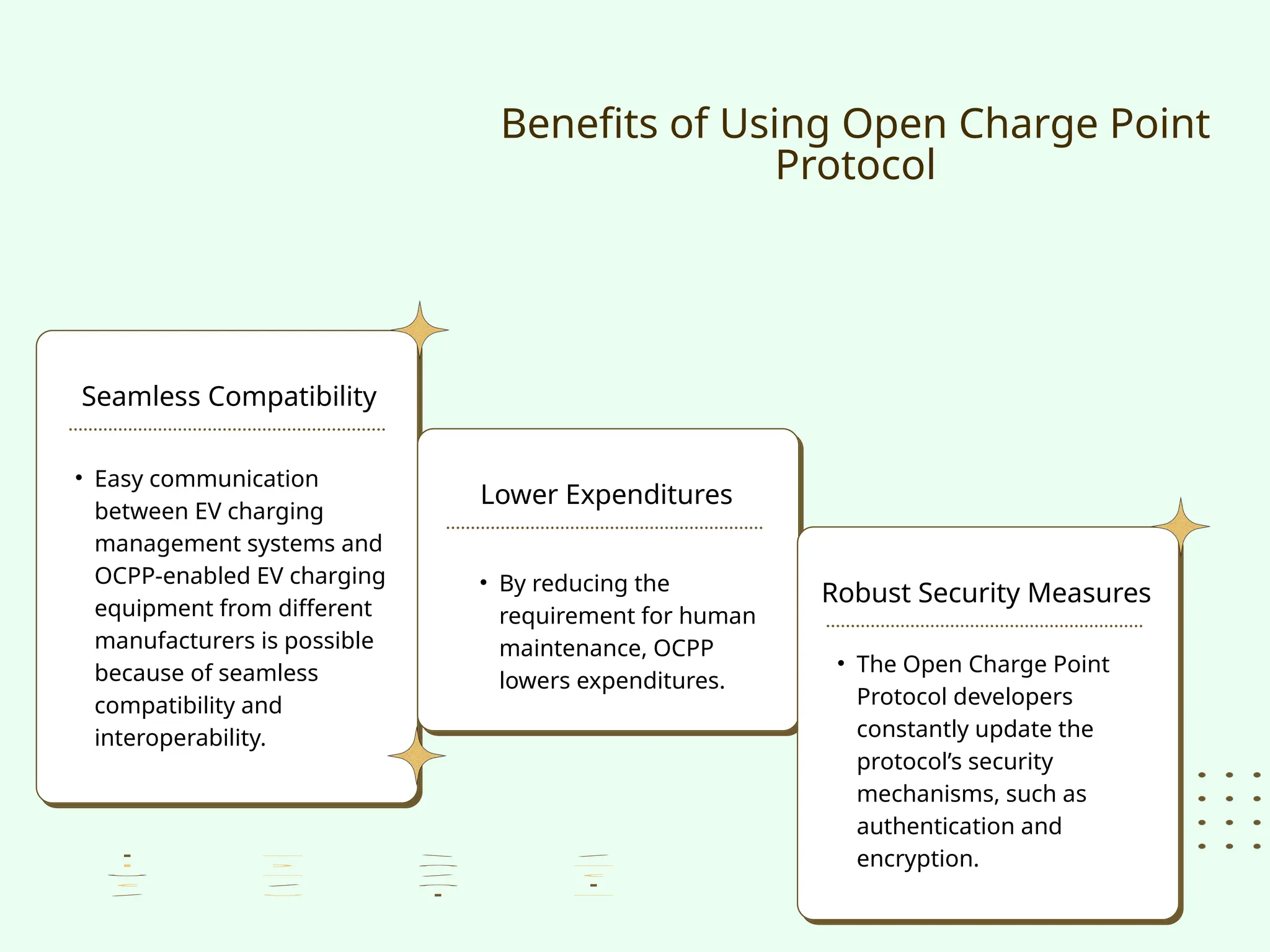 Benefits of Using Open Charge Point Protocol

Seamless Compatibility

• Easy communication between EV charging management systems and OCPP-enabled EV charging equipment from different manufacturers is possible because of seamless compatibility and interoperability.

Lower Expenditures

• By reducing the requirement for human maintenance, OCPP lowers expenditures.

Robust Security Measures

• The Open Charge Point Protocol developers constantly update the protocol's security mechanisms, such as authentication and encryption.